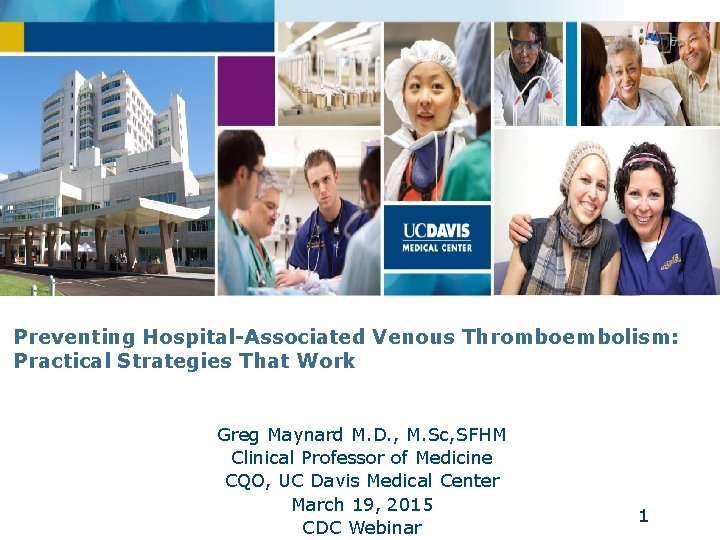 UCDAVIS
MEDICAL CENTER

Preventing Hospital-Associated Venous Thromboembolism: Practical Strategies That Work

Greg Maynard M.D., M.Sc,SFHM
Clinical Professor of Medicine
CQO, UC Davis Medical Center
March 19, 2015
CDC Webinar

1